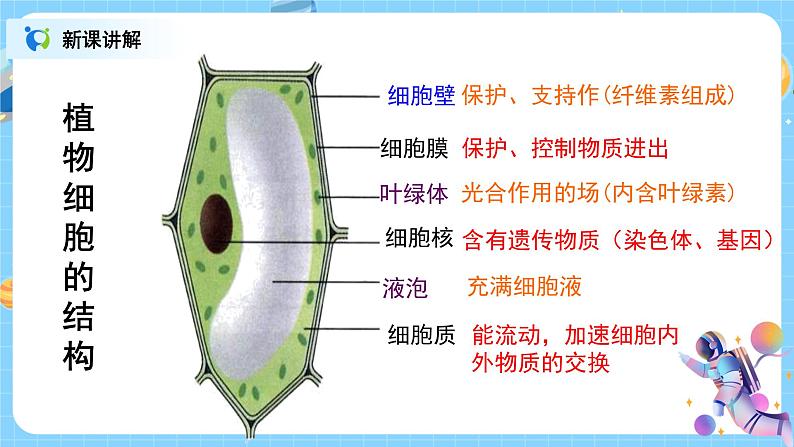 新课讲解

植物细胞的结构

细胞壁 保护、支持作(纤维素组成)

细胞膜 保护、控制物质进出

叶绿体 光合作用的场(内含叶绿素)

细胞核 含有遗传物质（染色体、基因）

液泡 充满细胞液

细胞质 能流动，加速细胞内外物质的交换